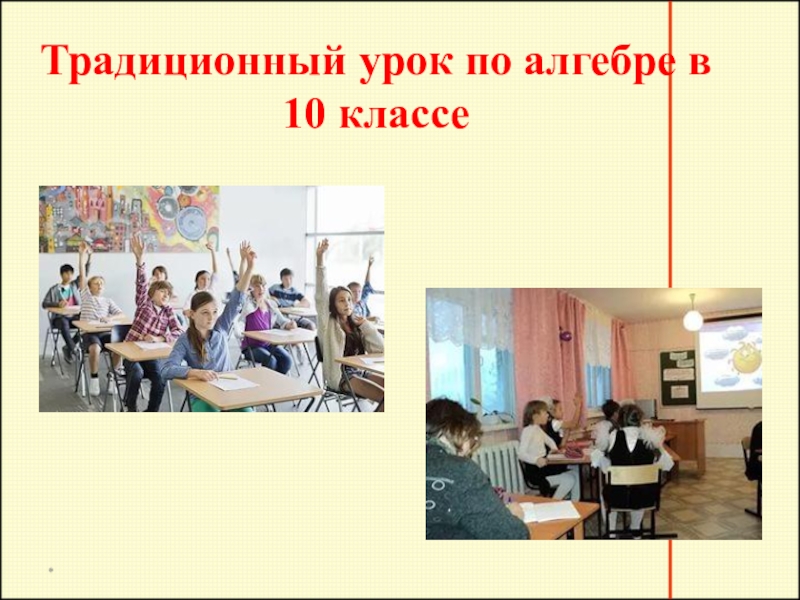 Традиционный урок по алгебре в 10 классе